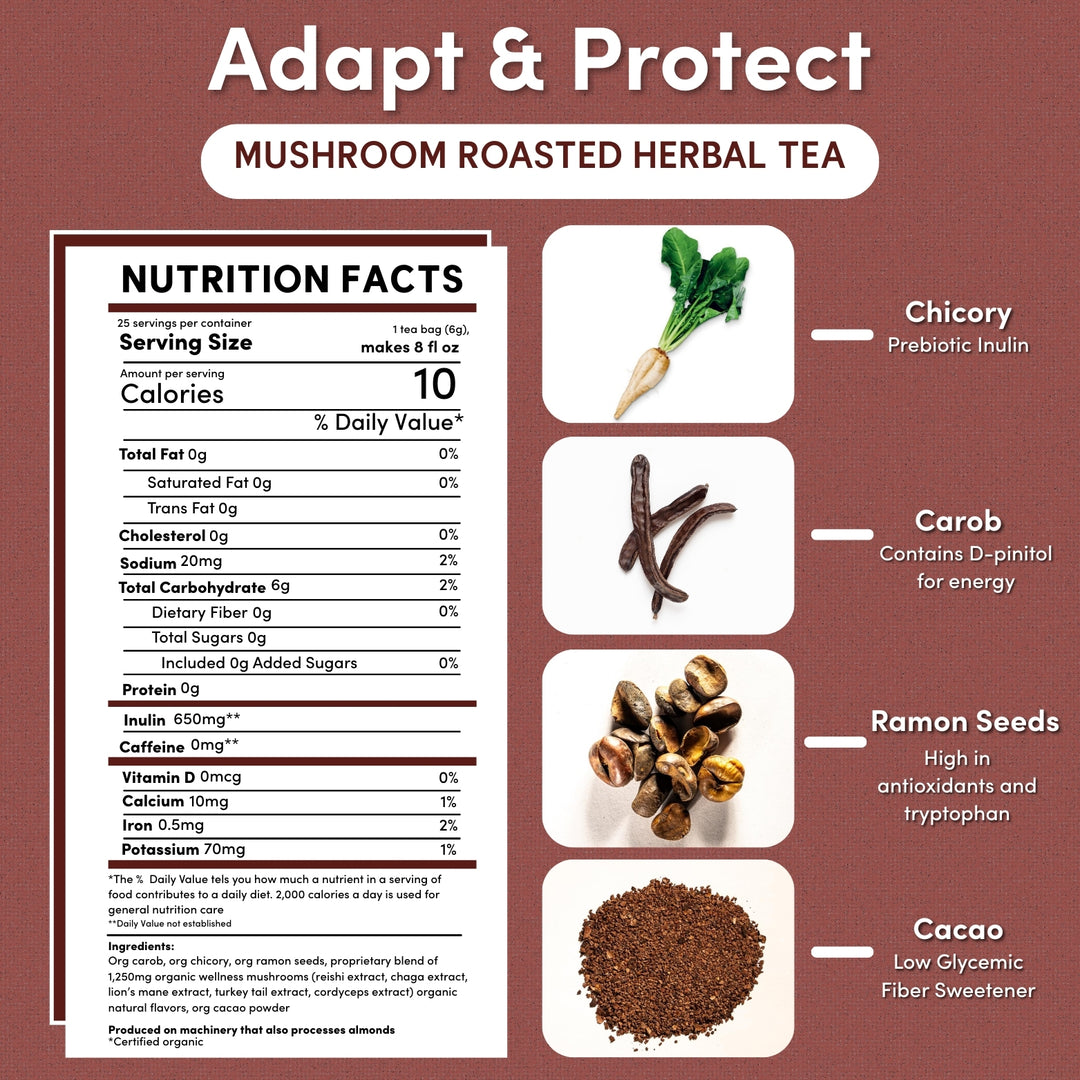 Adapt & Protect

MUSHROOM ROASTED HERBAL TEA

NUTRITION FACTS

25 servings per container
Serving Size 1 tea bag (6g), makes 8 fl oz

Amount per serving
Calories 10

% Daily Value*

| | |
|---|---|
| Total Fat 0g | 0% |
| Saturated Fat 0g | 0% |
| Trans Fat 0g | |
| Cholesterol 0g | 0% |
| Sodium 20mg | 2% |
| Total Carbohydrate 6g | 2% |
| Dietary Fiber 0g | 0% |
| Total Sugars 0g | |
| Included 0g Added Sugars | 0% |
| Protein 0g | |
| Inulin 650mg** | |
| Caffeine 0mg** | |
| Vitamin D 0mcg | 0% |
| Calcium 10mg | 1% |
| Iron 0.5mg | 2% |
| Potassium 70mg | 1% |

*The % Daily Value tels you how much a nutrient in a serving of food contributes to a daily diet. 2,000 calories a day is used for general nutrition care
**Daily Value not established

Ingredients:
Org carob, org chicory, org ramon seeds, proprietary blend of 1,250mg organic wellness mushrooms (reishi extract, chaga extract, lion's mane extract, turkey tail extract, cordyceps extract) organic natural flavors, org cacao powder

Produced on machinery that also processes almonds
*Certified organic

Chicory
Prebiotic Inulin

Carob
Contains D-pinitol for energy

Ramon Seeds
High in antioxidants and tryptophan

Cacao
Low Glycemic Fiber Sweetener